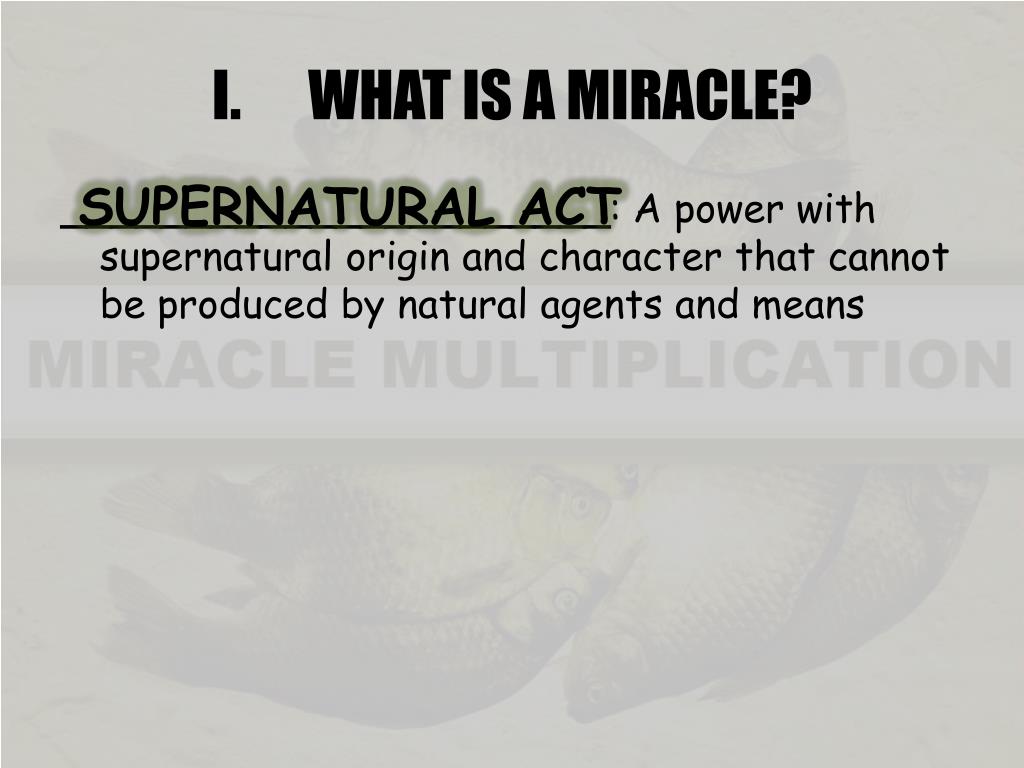 I. WHAT IS A MIRACLE?

SUPERNATURAL ACT: A power with supernatural origin and character that cannot be produced by natural agents and means

MIRACLE MULTIPLICATION